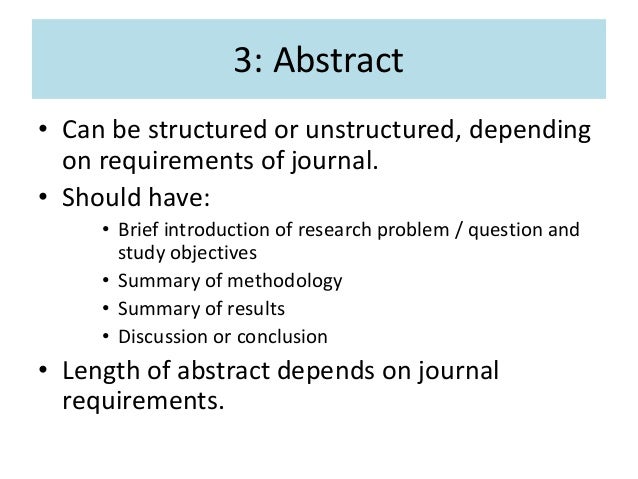 3: Abstract

• Can be structured or unstructured, depending on requirements of journal.
• Should have:
  • Brief introduction of research problem / question and study objectives
  • Summary of methodology
  • Summary of results
  • Discussion or conclusion
• Length of abstract depends on journal requirements.